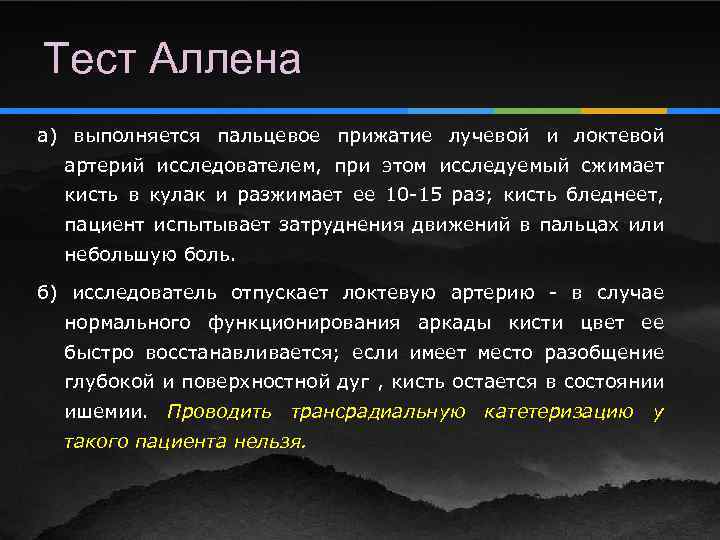 Тест Аллена

а) выполняется пальцевое прижатие лучевой и локтевой артерий исследователем, при этом исследуемый сжимает кисть в кулак и разжимает ее 10-15 раз; кисть бледнеет, пациент испытывает затруднения движений в пальцах или небольшую боль.

б) исследователь отпускает локтевую артерию - в случае нормального функционирования аркады кисти цвет ее быстро восстанавливается; если имеет место разобщение глубокой и поверхностной дуг , кисть остается в состоянии ишемии. Проводить трансрадиальную катетеризацию у такого пациента нельзя.